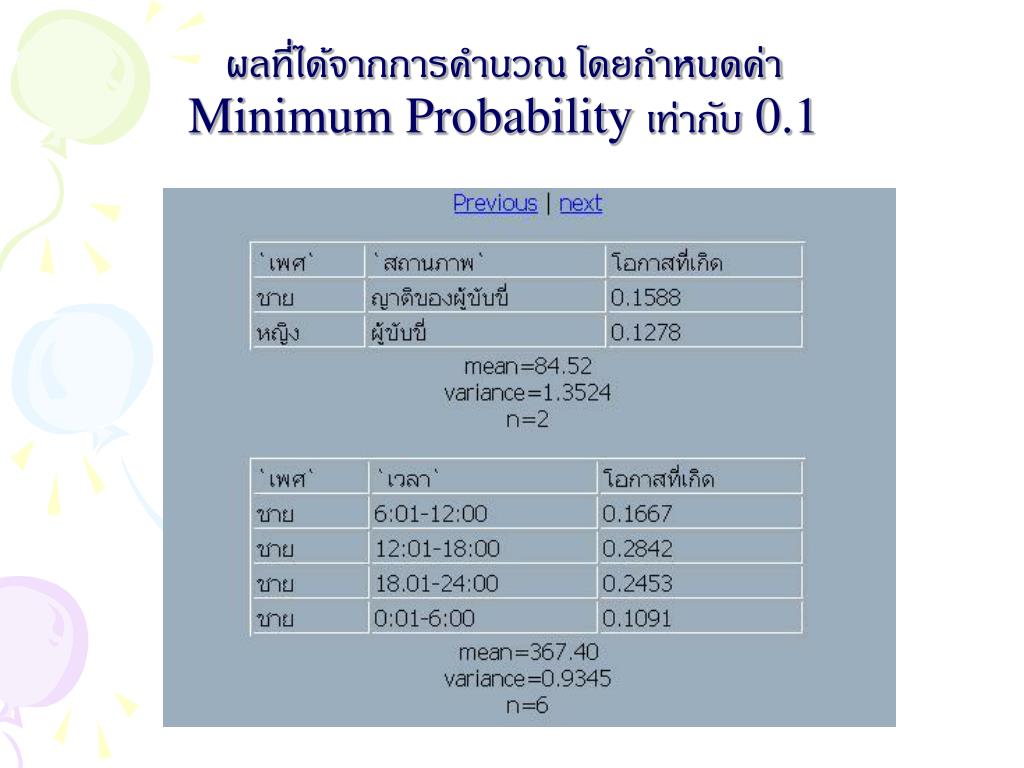 ผลที่ได้จากการคำนวณ โดยกำหนดค่า Minimum Probability เท่ากับ 0.1

Previous | next

| `เพศ` | `สถานภาพ` | โอกาสที่เกิด |
|---|---|---|
| ชาย | ญาติของผู้ขับขี่ | 0.1588 |
| หญิง | ผู้ขับขี่ | 0.1278 |

mean=84.52
variance=1.3524
n=2

| `เพศ` | `เวลา` | โอกาสที่เกิด |
|---|---|---|
| ชาย | 6:01-12:00 | 0.1667 |
| ชาย | 12:01-18:00 | 0.2842 |
| ชาย | 18.01-24:00 | 0.2453 |
| ชาย | 0:01-6:00 | 0.1091 |

mean=367.40
variance=0.9345
n=6